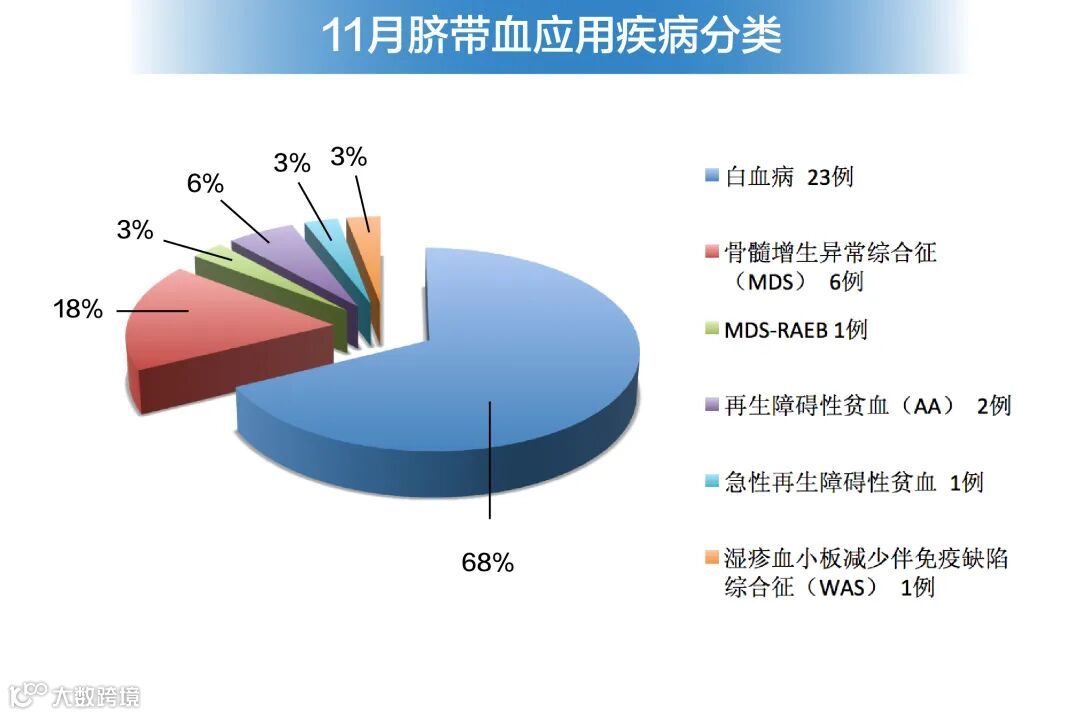 11月脐带血应用疾病分类

3%
3%
6%
3%
18%
68%

白血病 23例

骨髓增生异常综合征（MDS） 6例

MDS-RAEB 1例

再生障碍性贫血（AA） 2例

急性再生障碍性贫血 1例

湿疹血小板减少伴免疫缺陷综合征（WAS） 1例

大数跨境